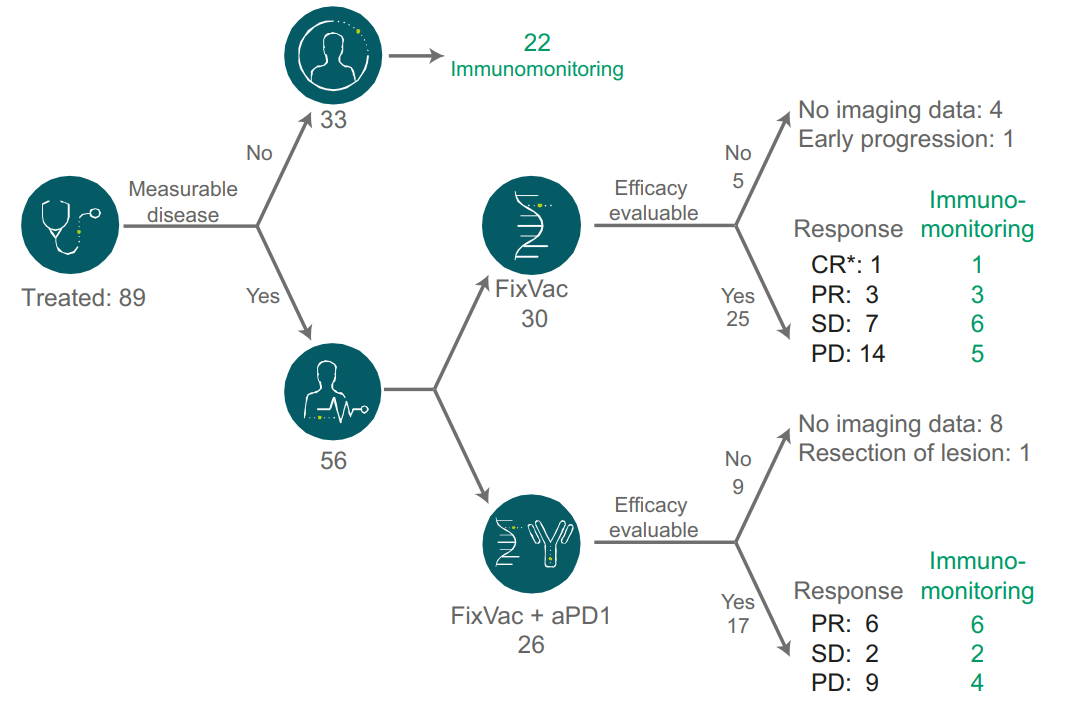 Treated: 89

Measurable disease

No

33

22
Immunomonitoring

Yes

56

FixVac
30

Efficacy evaluable

No
5

No imaging data: 4
Early progression: 1

Yes
25

| Response | Immuno-monitoring |
|---|---|
| CR*: 1 | 1 |
| PR: 3 | 3 |
| SD: 7 | 6 |
| PD: 14 | 5 |

FixVac + aPD1
26

Efficacy evaluable

No
9

No imaging data: 8
Resection of lesion: 1

Yes
17

| Response | Immuno-monitoring |
|---|---|
| PR: 6 | 6 |
| SD: 2 | 2 |
| PD: 9 | 4 |